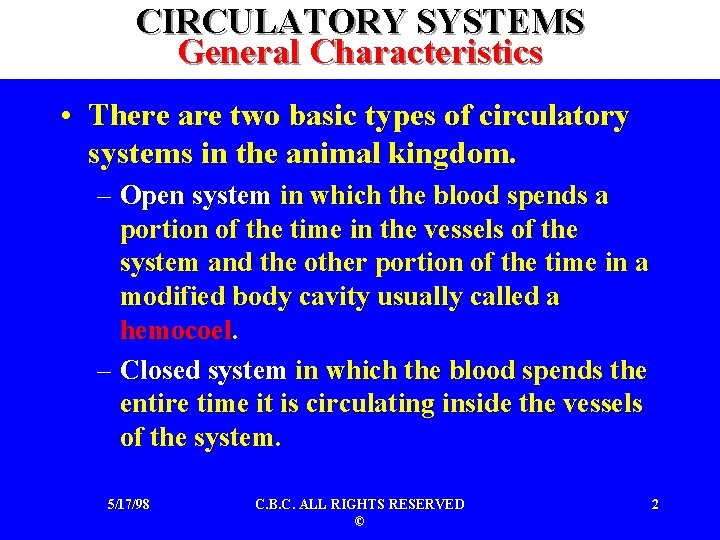 CIRCULATORY SYSTEMS
General Characteristics

• There are two basic types of circulatory systems in the animal kingdom.

– Open system in which the blood spends a portion of the time in the vessels of the system and the other portion of the time in a modified body cavity usually called a hemocoel.

– Closed system in which the blood spends the entire time it is circulating inside the vessels of the system.

5/17/98 C.B.C. ALL RIGHTS RESERVED © 2